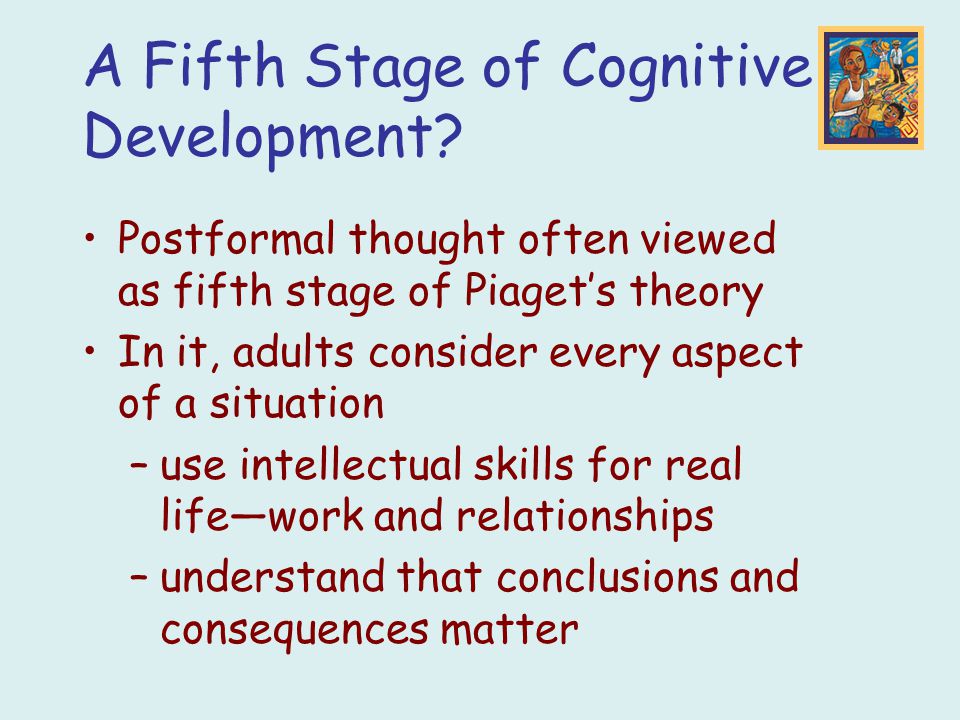 A Fifth Stage of Cognitive Development?

• Postformal thought often viewed as fifth stage of Piaget's theory
• In it, adults consider every aspect of a situation
– use intellectual skills for real life—work and relationships
– understand that conclusions and consequences matter